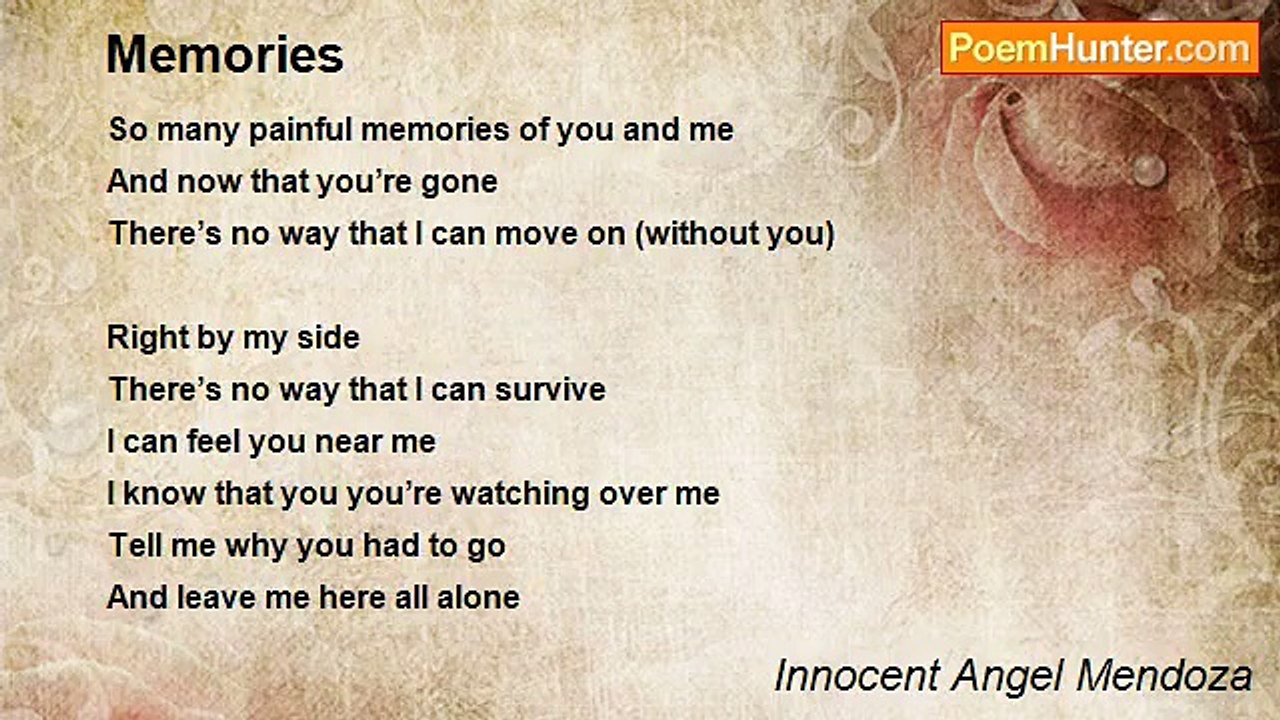 Memories

PoemHunter.com

So many painful memories of you and me
And now that you’re gone
There’s no way that I can move on (without you)

Right by my side
There’s no way that I can survive
I can feel you near me
I know that you you’re watching over me
Tell me why you had to go
And leave me here all alone

Innocent Angel Mendoza